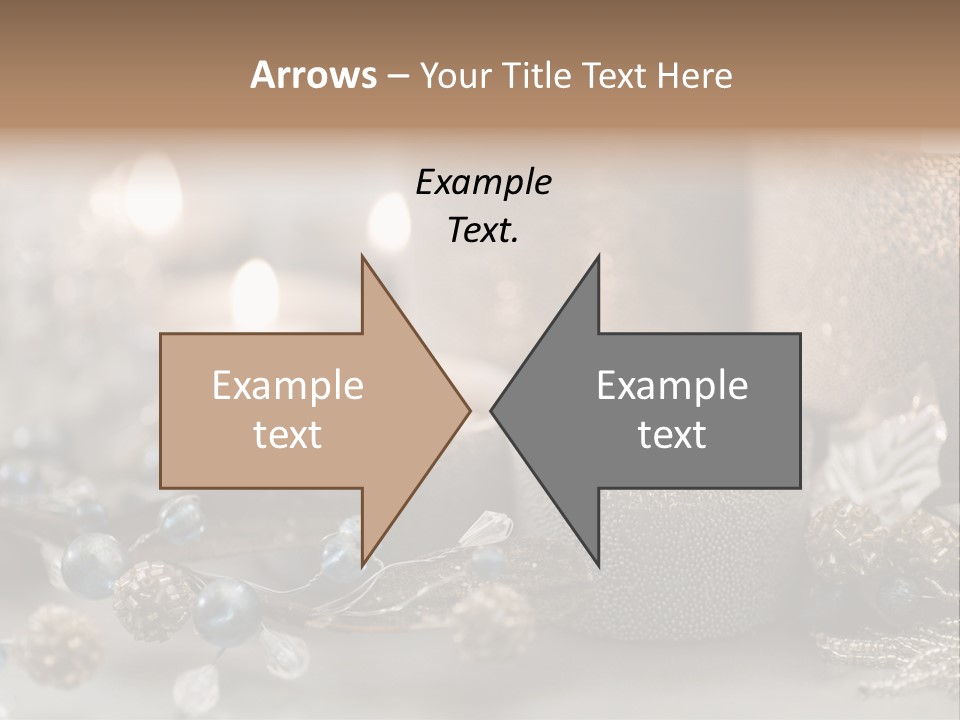 Arrows – Your Title Text Here

Example Text.

Example text

Example text